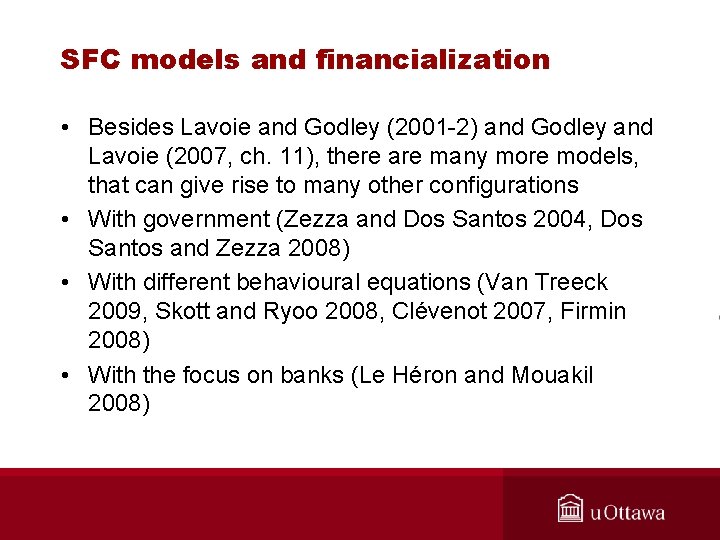 SFC models and financialization

• Besides Lavoie and Godley (2001-2) and Godley and Lavoie (2007, ch. 11), there are many more models, that can give rise to many other configurations
• With government (Zezza and Dos Santos 2004, Dos Santos and Zezza 2008)
• With different behavioural equations (Van Treeck 2009, Skott and Ryoo 2008, Clévenot 2007, Firmin 2008)
• With the focus on banks (Le Héron and Mouakil 2008)

uOttawa